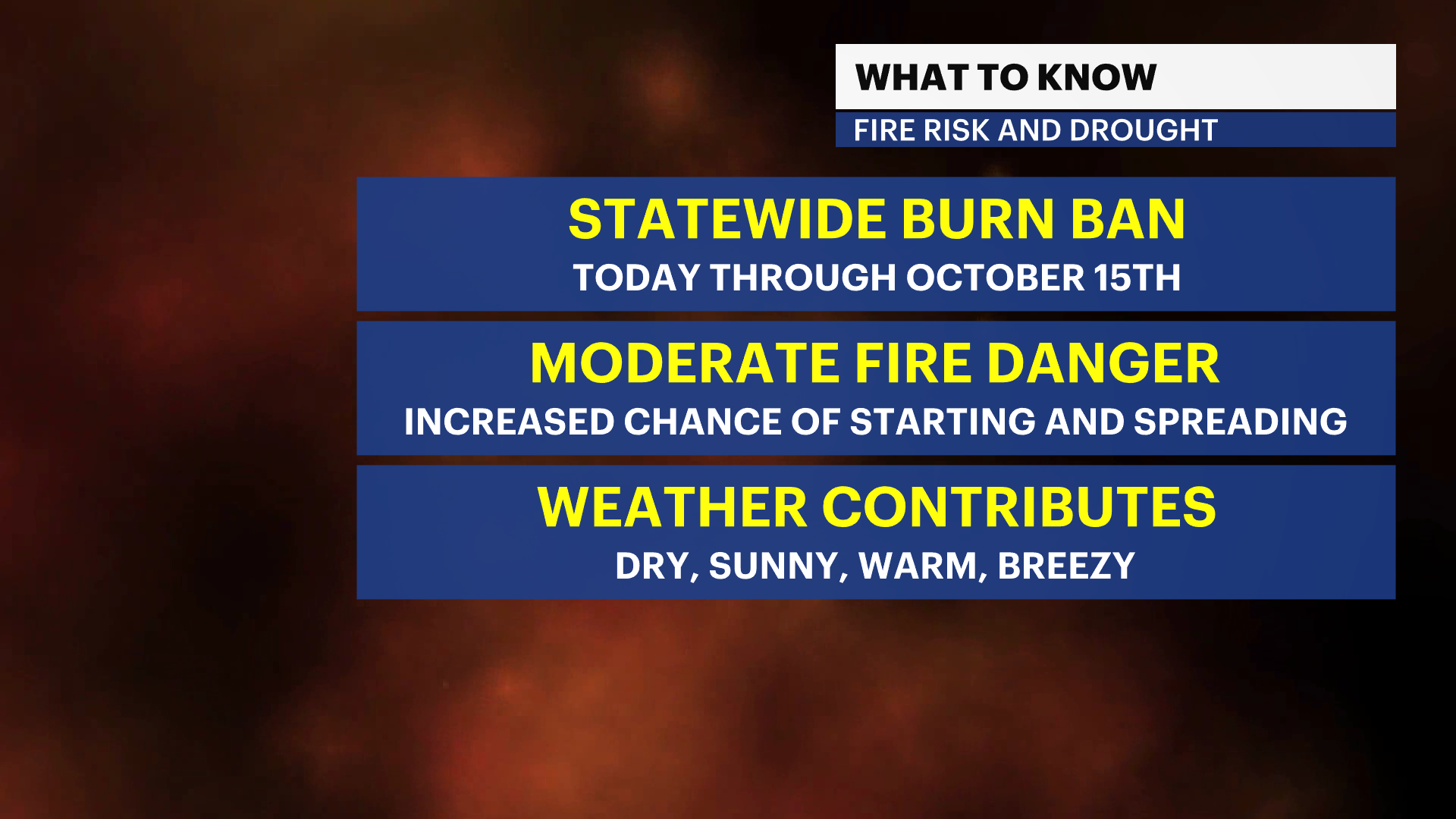 WHAT TO KNOW
FIRE RISK AND DROUGHT

STATEWIDE BURN BAN
TODAY THROUGH OCTOBER 15TH

MODERATE FIRE DANGER
INCREASED CHANCE OF STARTING AND SPREADING

WEATHER CONTRIBUTES
DRY, SUNNY, WARM, BREEZY